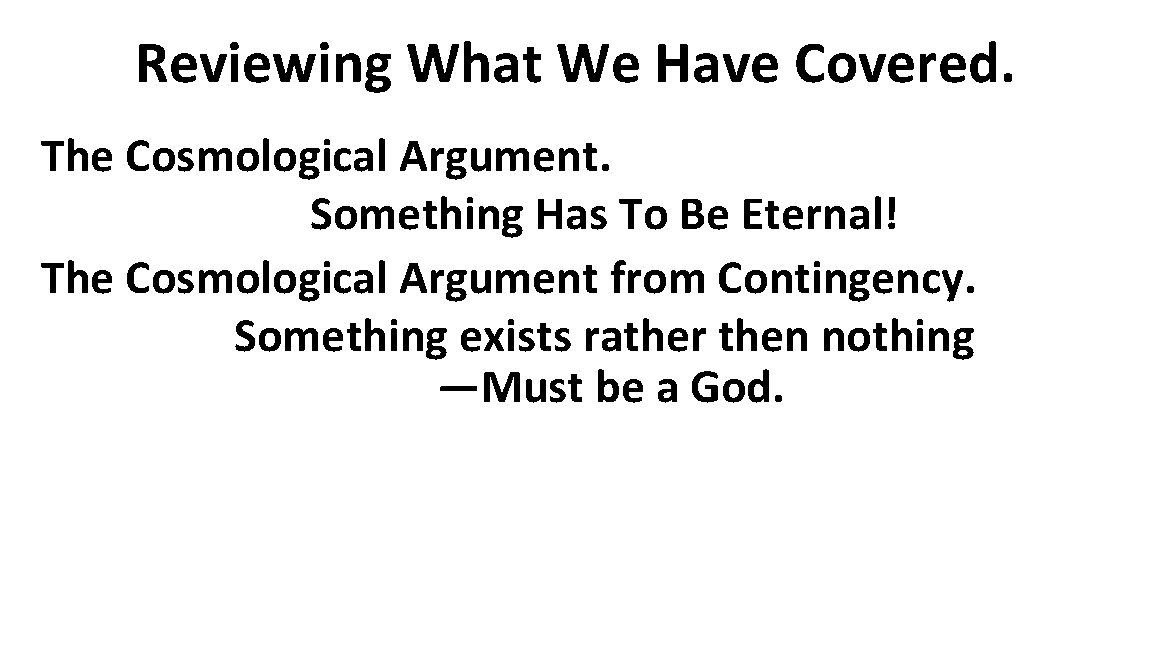 Reviewing What We Have Covered.

The Cosmological Argument.
Something Has To Be Eternal!
The Cosmological Argument from Contingency.
Something exists rather then nothing
—Must be a God.